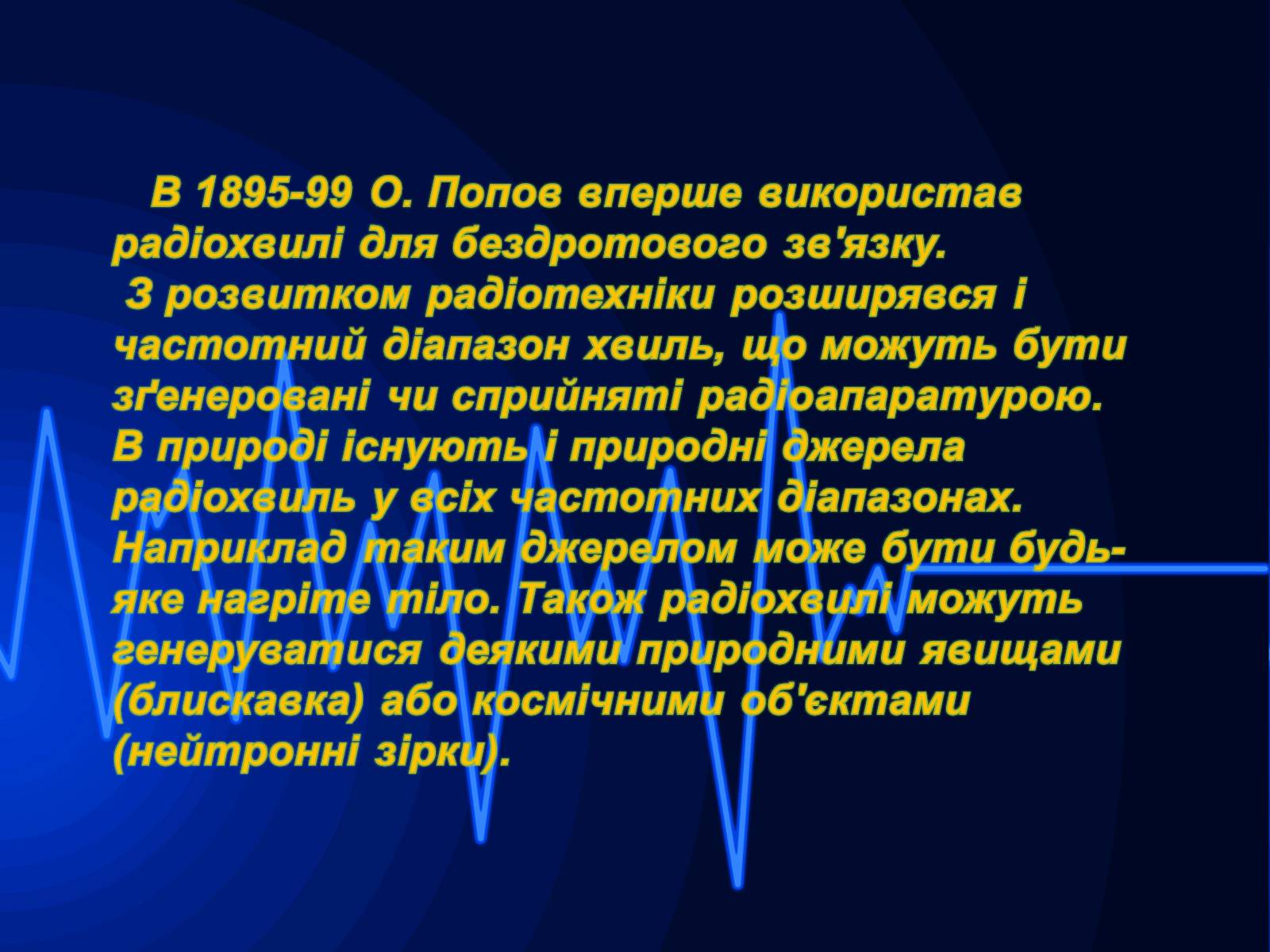 В 1895-99 О. Попов вперше використав радіохвилі для бездротового зв'язку.
З розвитком радіотехніки розширявся і частотний діапазон хвиль, що можуть бути зґенеровані чи сприйняті радіоапаратурою. В природі існують і природні джерела радіохвиль у всіх частотних діапазонах. Наприклад таким джерелом може бути будь-яке нагріте тіло. Також радіохвилі можуть генеруватися деякими природними явищами (блискавка) або космічними об'єктами (нейтронні зірки).